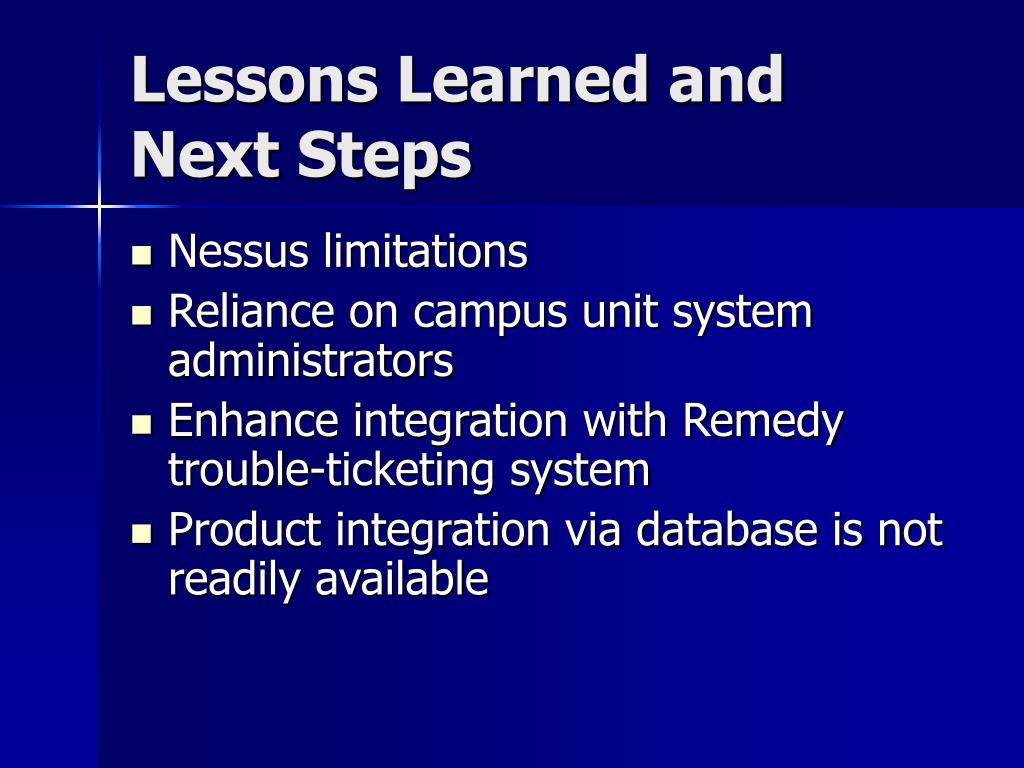 Lessons Learned and Next Steps

- Nessus limitations
- Reliance on campus unit system administrators
- Enhance integration with Remedy trouble-ticketing system
- Product integration via database is not readily available